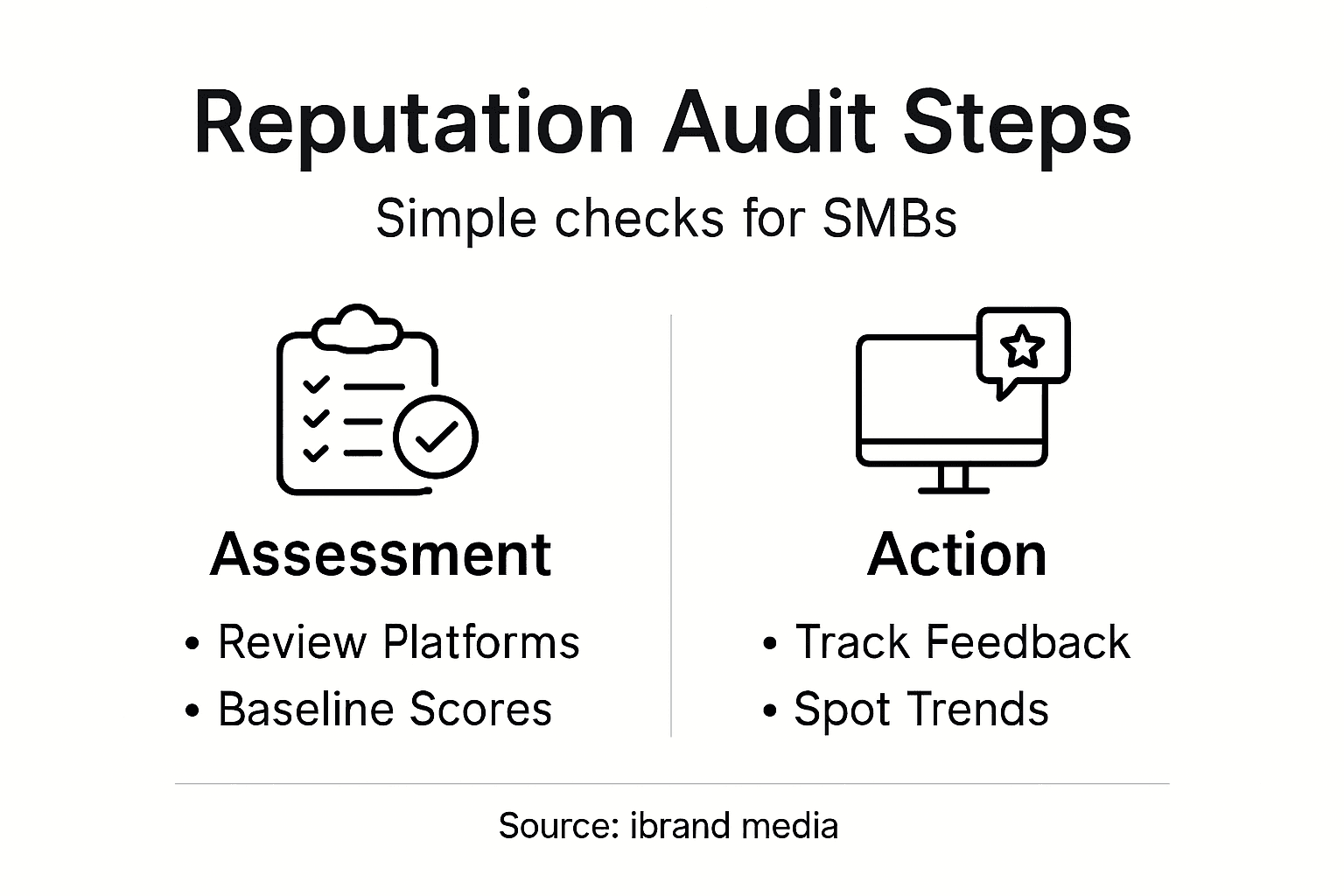 Reputation Audit Steps

Simple checks for SMBs

Assessment

• Review Platforms
• Baseline Scores

Action

• Track Feedback
• Spot Trends

Source: ibrand media